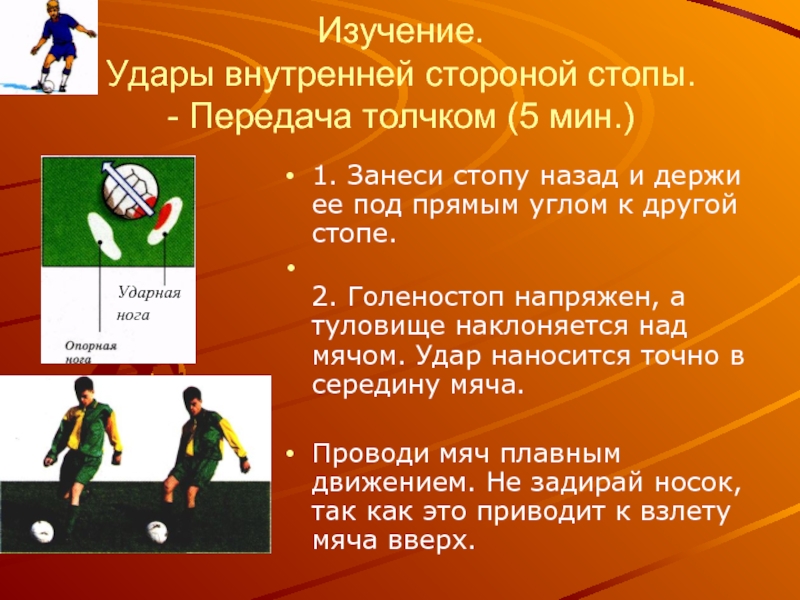 Изучение.
Удары внутренней стороной стопы.
- Передача толчком (5 мин.)

Ударная нога

Опорная нога

• 1. Занеси стопу назад и держи ее под прямым углом к другой стопе.

• 2. Голеностоп напряжен, а туловище наклоняется над мячом. Удар наносится точно в середину мяча.

• Проводи мяч плавным движением. Не задирай носок, так как это приводит к взлету мяча вверх.